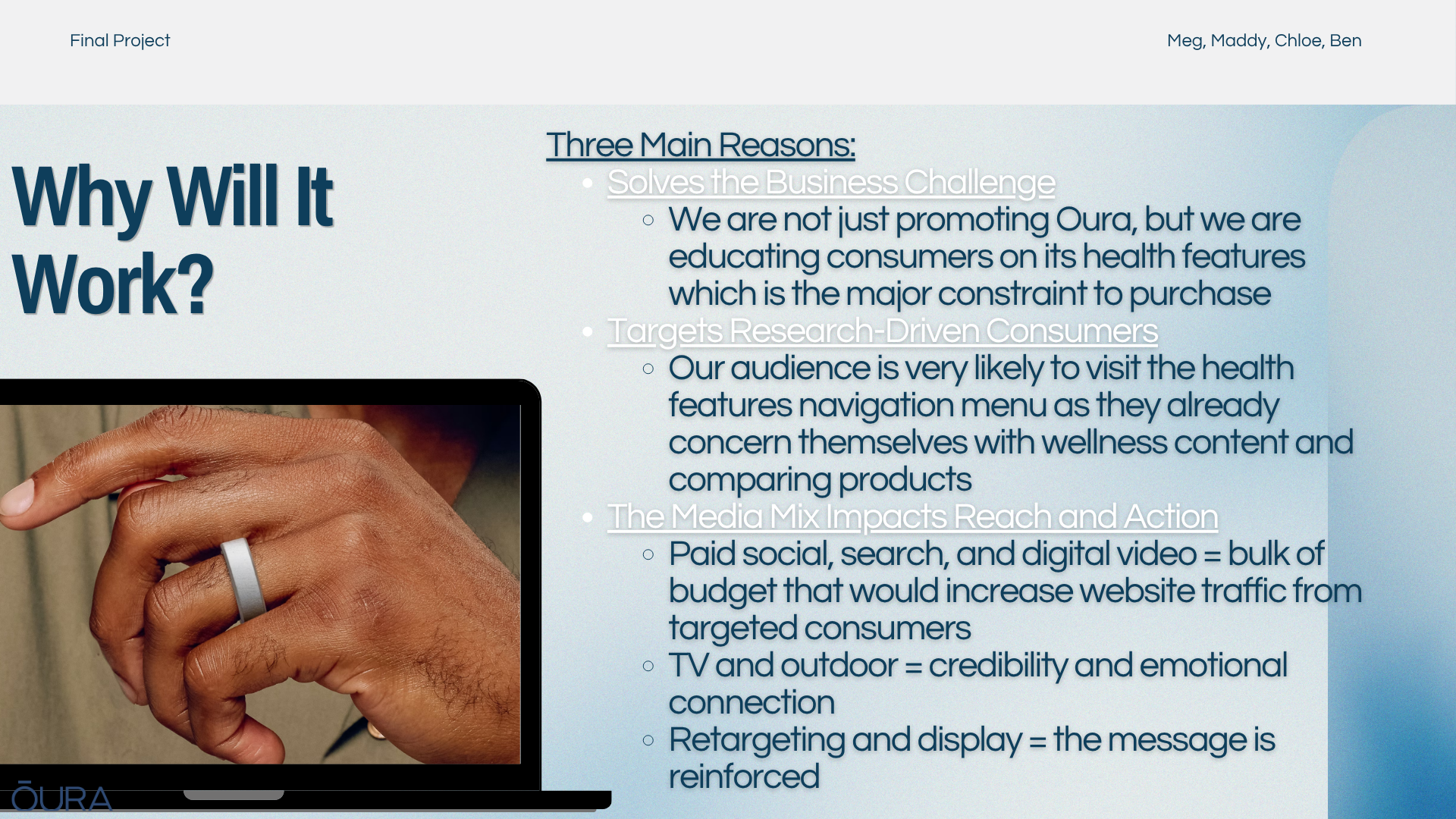 Final Project

Meg, Maddy, Chloe, Ben

Why Will It Work?

Three Main Reasons:

- Solves the Business Challenge
  - We are not just promoting Oura, but we are educating consumers on its health features which is the major constraint to purchase
- Targets Research-Driven Consumers
  - Our audience is very likely to visit the health features navigation menu as they already concern themselves with wellness content and comparing products
- The Media Mix Impacts Reach and Action
  - Paid social, search, and digital video = bulk of budget that would increase website traffic from targeted consumers
  - TV and outdoor = credibility and emotional connection
  - Retargeting and display = the message is reinforced

ŌURA